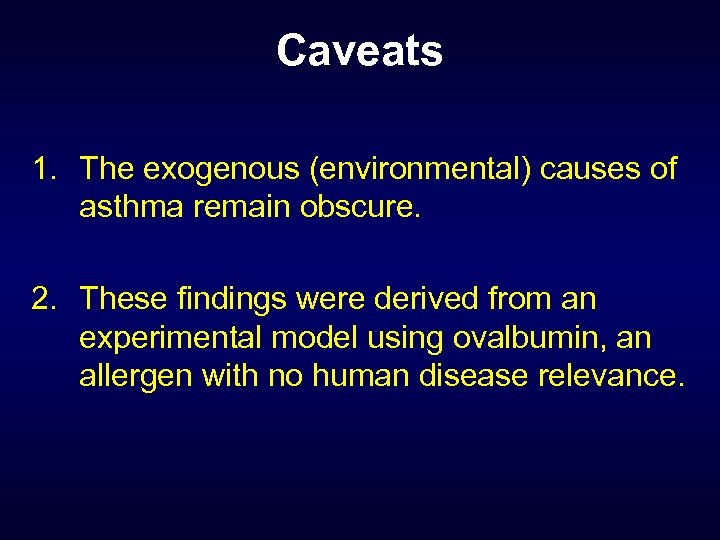 Caveats

1. The exogenous (environmental) causes of asthma remain obscure.

2. These findings were derived from an experimental model using ovalbumin, an allergen with no human disease relevance.